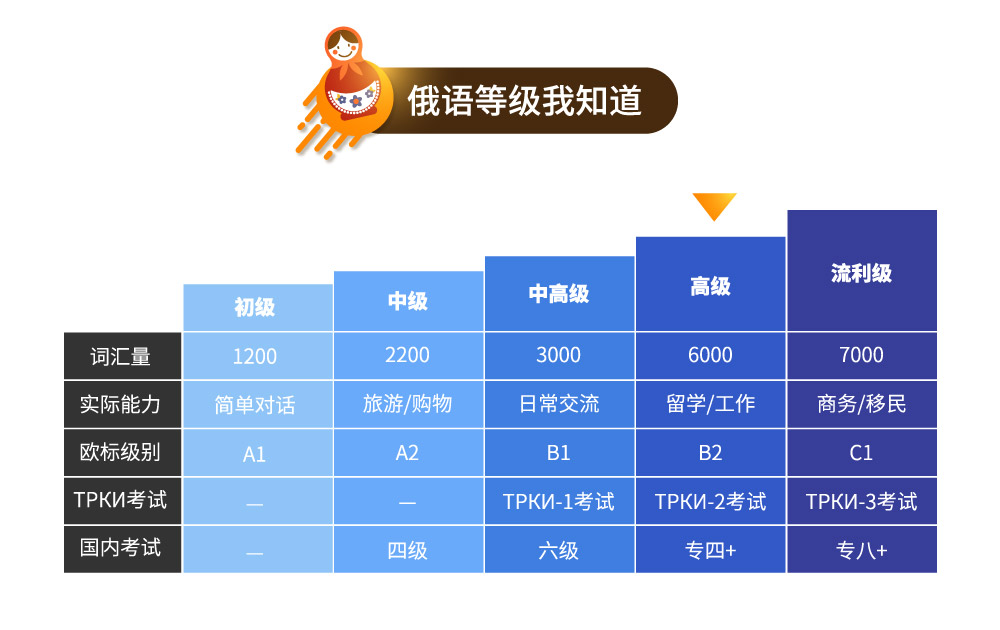 俄语等级我知道

|  | 初级 | 中级 | 中高级 | 高级 | 流利级 |
|---|---|---|---|---|---|
| 词汇量 | 1200 | 2200 | 3000 | 6000 | 7000 |
| 实际能力 | 简单对话 | 旅游/购物 | 日常交流 | 留学/工作 | 商务/移民 |
| 欧标级别 | A1 | A2 | B1 | B2 | C1 |
| ТРКИ考试 | — | — | ТРКИ-1考试 | ТРКИ-2考试 | ТРКИ-3考试 |
| 国内考试 | — | 四级 | 六级 | 专四+ | 专八+ |